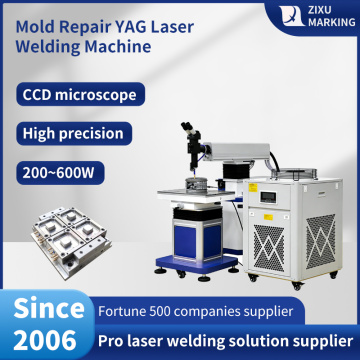 ZIXU
MARKING

Mold Repair YAG Laser Welding Machine

CCD microscope

High precision

200~600W

Since 2006

Fortune 500 companies supplier

Pro laser welding solution supplier